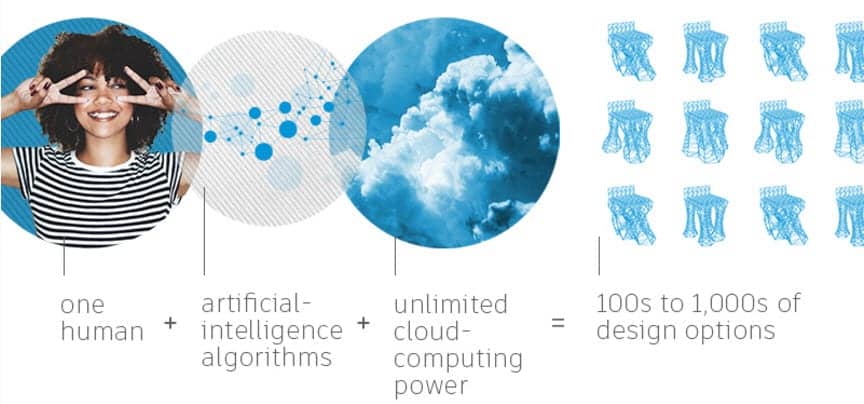 one human + artificial-intelligence algorithms + unlimited cloud-computing power = 100s to 1,000s of design options